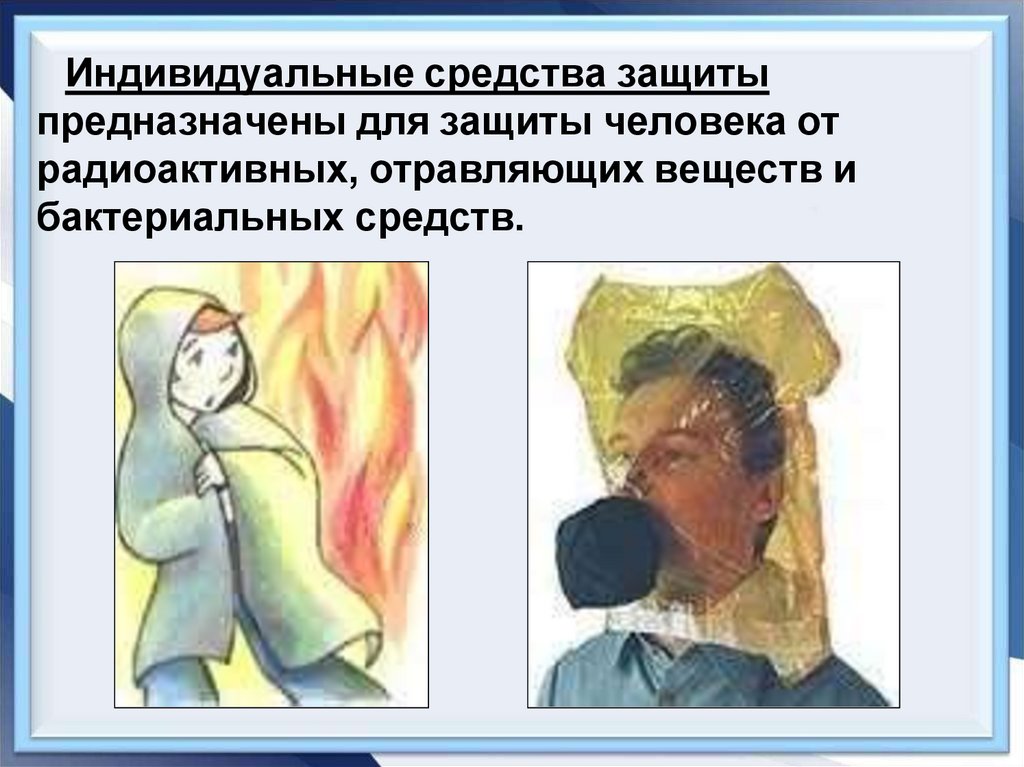 Индивидуальные средства защиты предназначены для защиты человека от радиоактивных, отравляющих веществ и бактериальных средств.